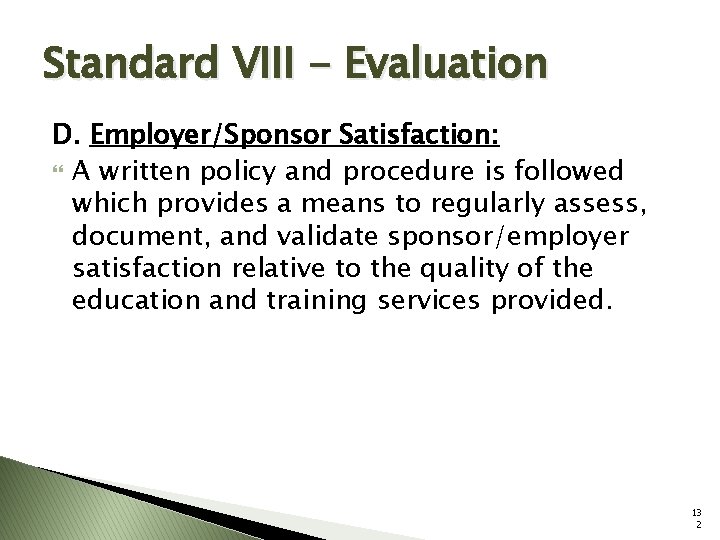 Standard VIII - Evaluation

D. Employer/Sponsor Satisfaction:

A written policy and procedure is followed which provides a means to regularly assess, document, and validate sponsor/employer satisfaction relative to the quality of the education and training services provided.

132